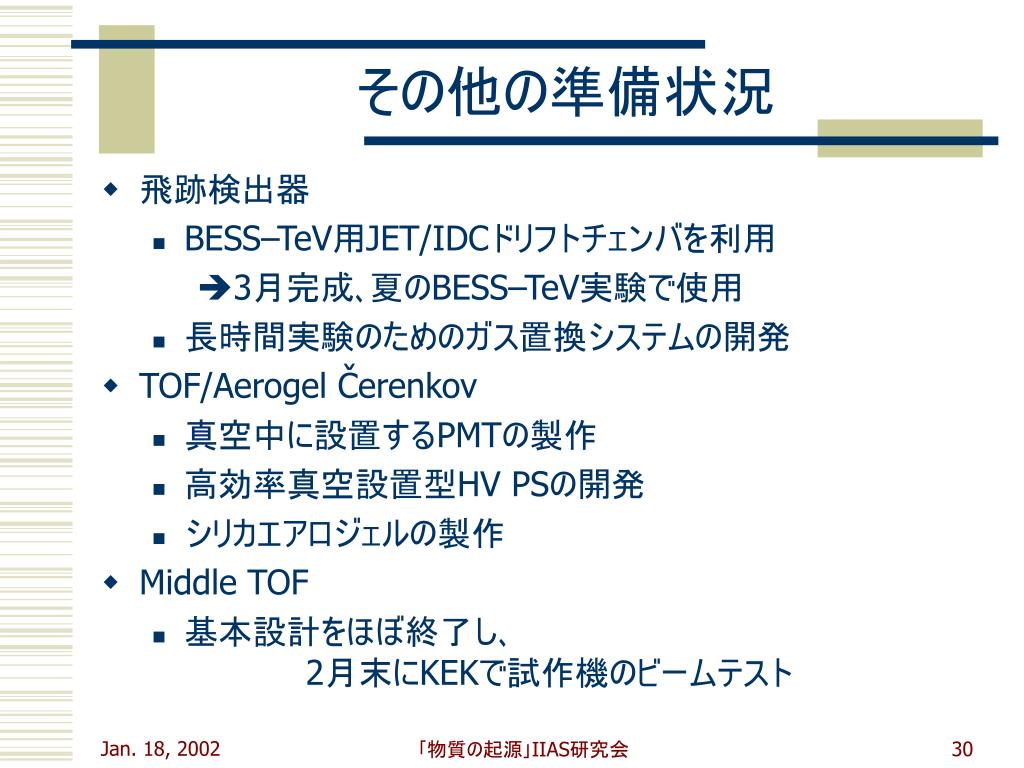 その他の準備状況

◆ 飛跡検出器
■ BESS–TeV用JET/IDCドリフトチェンバを利用
➔3月完成、夏のBESS–TeV実験で使用
■ 長時間実験のためのガス置換システムの開発
◆ TOF/Aerogel Čerenkov
■ 真空中に設置するPMTの製作
■ 高効率真空設置型HV PSの開発
■ シリカエアロジェルの製作
◆ Middle TOF
■ 基本設計をほぼ終了し、
2月末にKEKで試作機のビームテスト

Jan. 18, 2002 「物質の起源」IIAS研究会 30